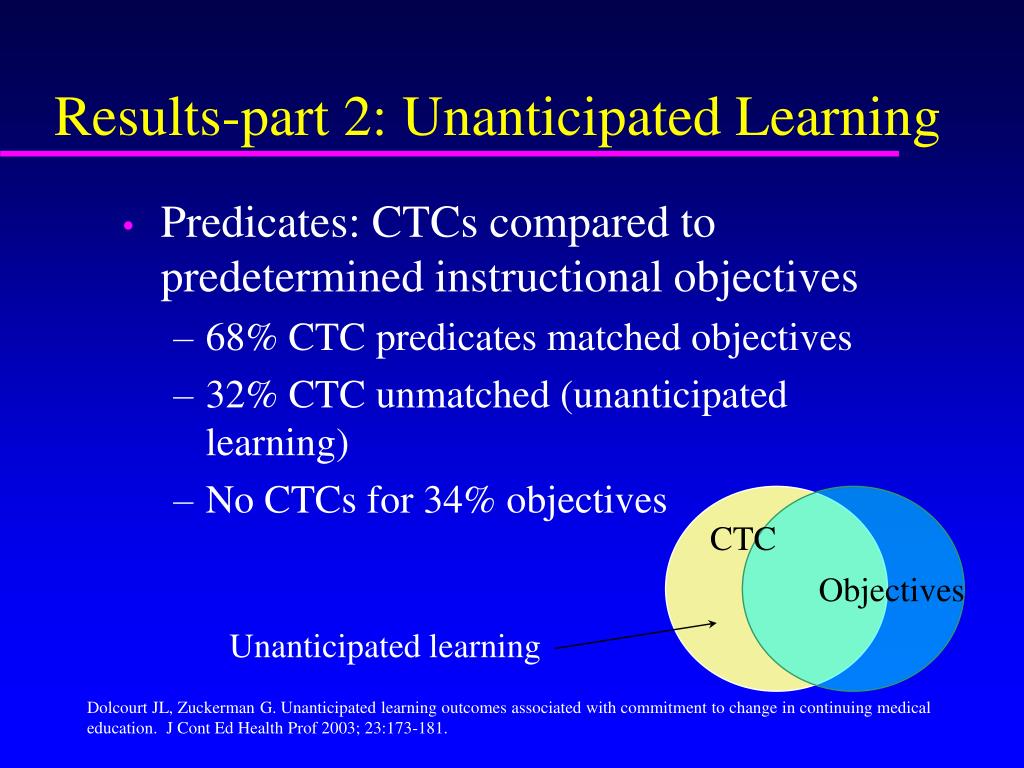 Results-part 2: Unanticipated Learning

• Predicates: CTCs compared to predetermined instructional objectives
– 68% CTC predicates matched objectives
– 32% CTC unmatched (unanticipated learning)
– No CTCs for 34% objectives

CTC

Objectives

Unanticipated learning

Dolcourt JL, Zuckerman G. Unanticipated learning outcomes associated with commitment to change in continuing medical education. J Cont Ed Health Prof 2003; 23:173-181.